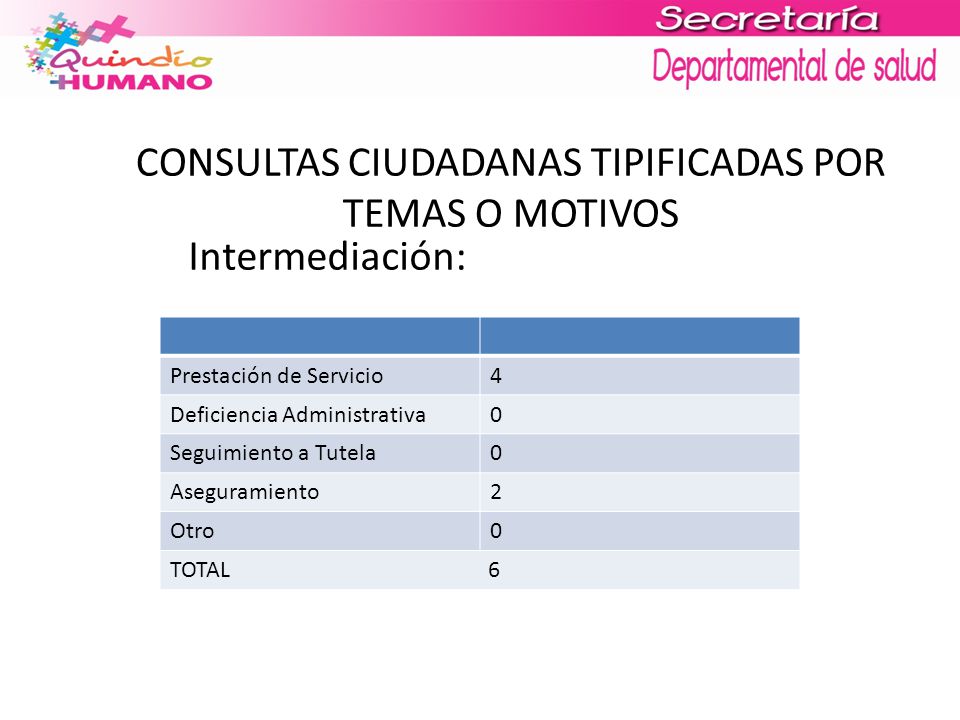 Quindío HUMANO

Secretaría Departamental de salud

CONSULTAS CIUDADANAS TIPIFICADAS POR TEMAS O MOTIVOS

Intermediación:

| | |
|---|---|
| Prestación de Servicio | 4 |
| Deficiencia Administrativa | 0 |
| Seguimiento a Tutela | 0 |
| Aseguramiento | 2 |
| Otro | 0 |
| TOTAL | 6 |